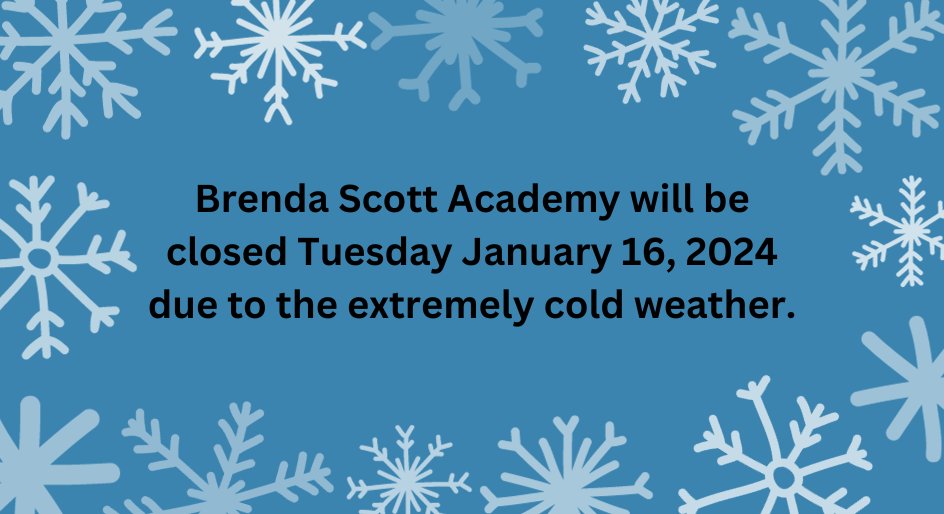 Brenda Scott Academy will be closed Tuesday January 16, 2024 due to the extremely cold weather.